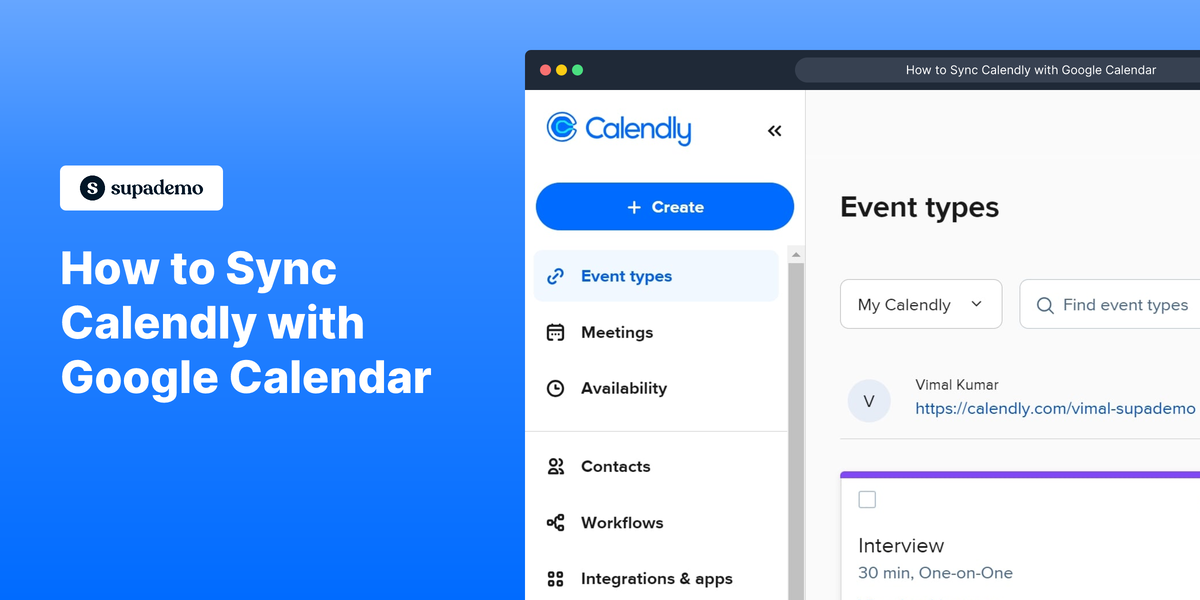 supademo

How to Sync Calendly with Google Calendar

How to Sync Calendly with Google Calendar

Calendly

«

+ Create

Event types

Meetings

Availability

Contacts

Workflows

Integrations & apps

Event types

My Calendly

Find event types

V

Vimal Kumar

https://calendly.com/vimal-supademo

Interview

30 min, One-on-One